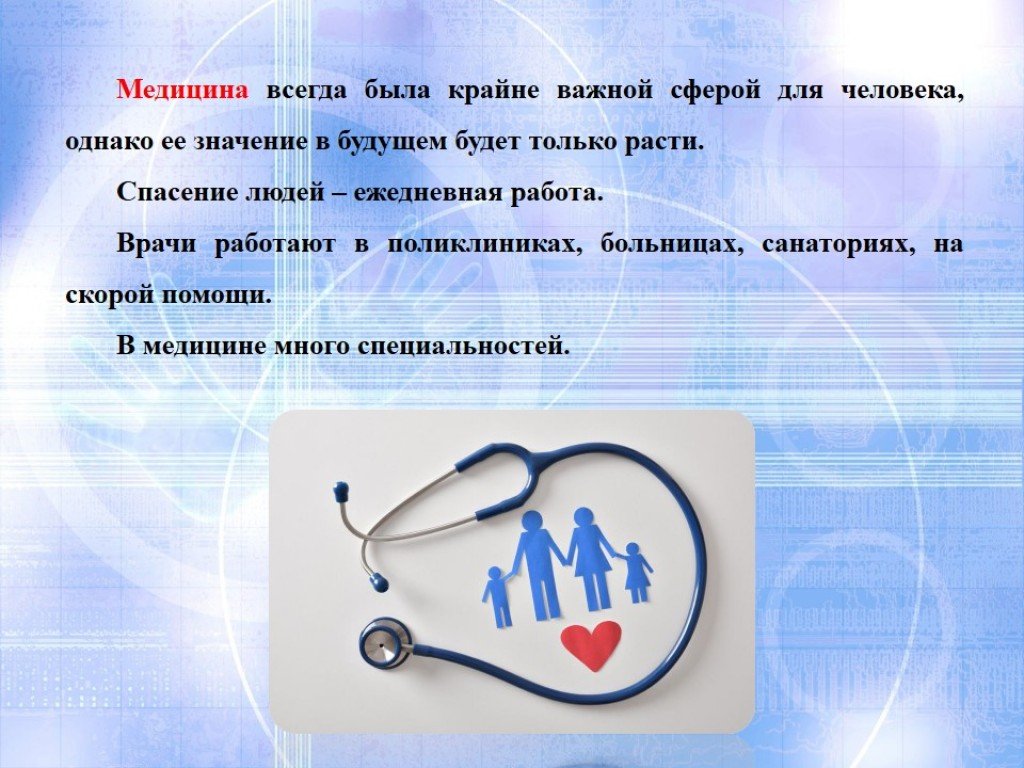 Медицина всегда была крайне важной сферой для человека, однако ее значение в будущем будет только расти.

Спасение людей – ежедневная работа.

Врачи работают в поликлиниках, больницах, санаториях, на скорой помощи.

В медицине много специальностей.